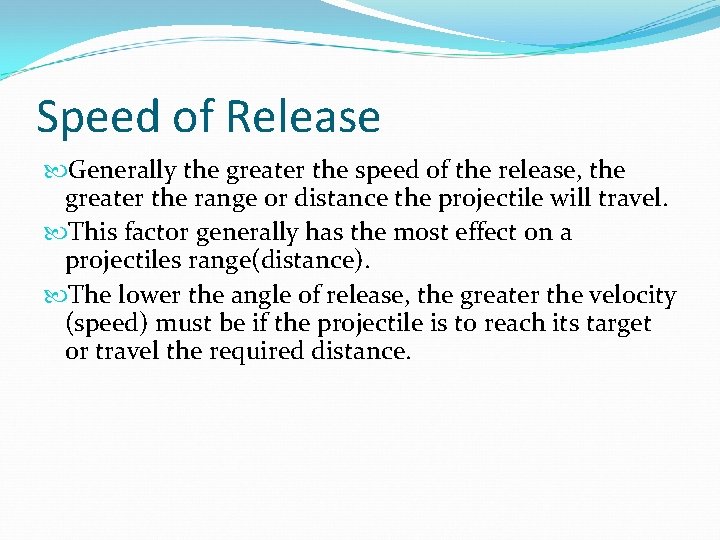 Speed of Release

Generally the greater the speed of the release, the greater the range or distance the projectile will travel.

This factor generally has the most effect on a projectiles range(distance).

The lower the angle of release, the greater the velocity (speed) must be if the projectile is to reach its target or travel the required distance.